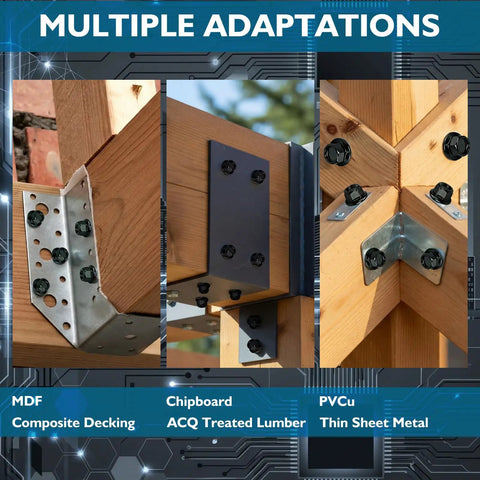 MULTIPLE ADAPTATIONS

MDF
Composite Decking

Chipboard
ACQ Treated Lumber

PVCu
Thin Sheet Metal